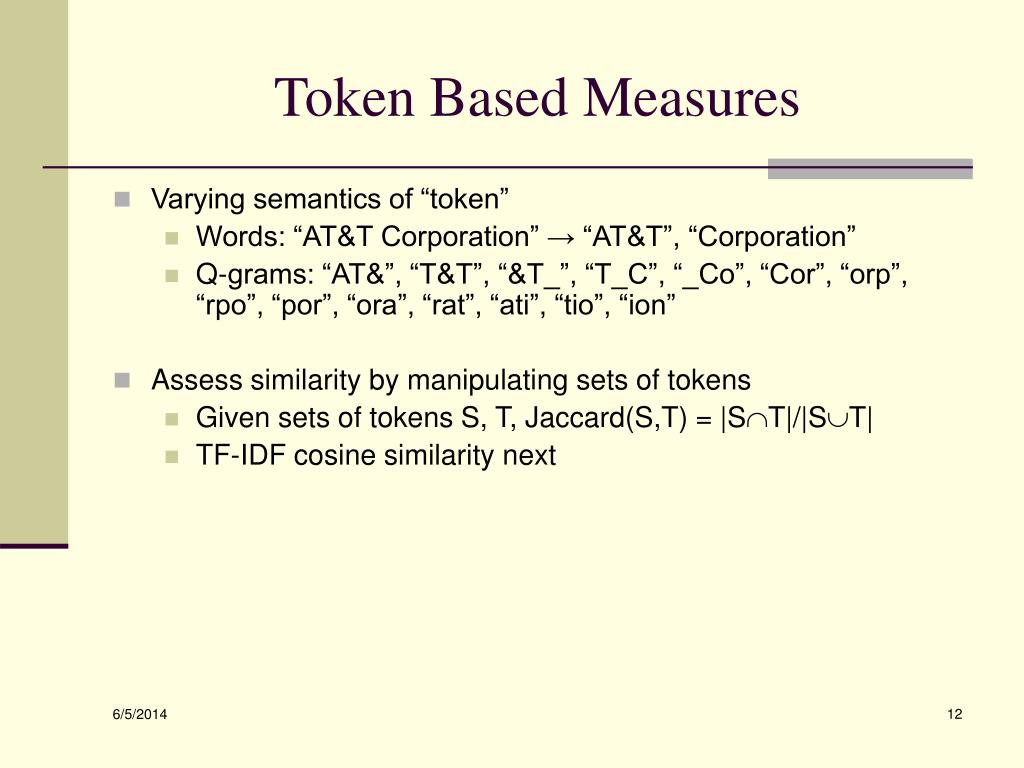 Token Based Measures

Varying semantics of “token”

Words: “AT&T Corporation” → “AT&T”, “Corporation”

Q-grams: “AT&”, “T&T”, “&T_”, “T_C”, “_Co”, “Cor”, “orp”, “rpo”, “por”, “ora”, “rat”, “ati”, “tio”, “ion”

Assess similarity by manipulating sets of tokens

Given sets of tokens S, T, Jaccard(S,T) = $|S \cap T|/|S \cup T|$

TF-IDF cosine similarity next

6/5/2014

12